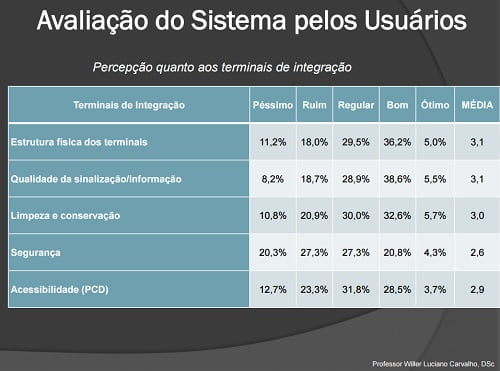 Avaliação do Sistema pelos Usuários

Percepção quanto aos terminais de integração

| Terminais de Integração | Péssimo | Ruim | Regular | Bom | Ótimo | MÉDIA |
|---|---|---|---|---|---|---|
| Estrutura física dos terminais | 11,2% | 18,0% | 29,5% | 36,2% | 5,0% | 3,1 |
| Qualidade da sinalização/informação | 8,2% | 18,7% | 28,9% | 38,6% | 5,5% | 3,1 |
| Limpeza e conservação | 10,8% | 20,9% | 30,0% | 32,6% | 5,7% | 3,0 |
| Segurança | 20,3% | 27,3% | 27,3% | 20,8% | 4,3% | 2,6 |
| Acessibilidade (PCD) | 12,7% | 23,3% | 31,8% | 28,5% | 3,7% | 2,9 |

Professor Willer Luciano Carvalho, DSc